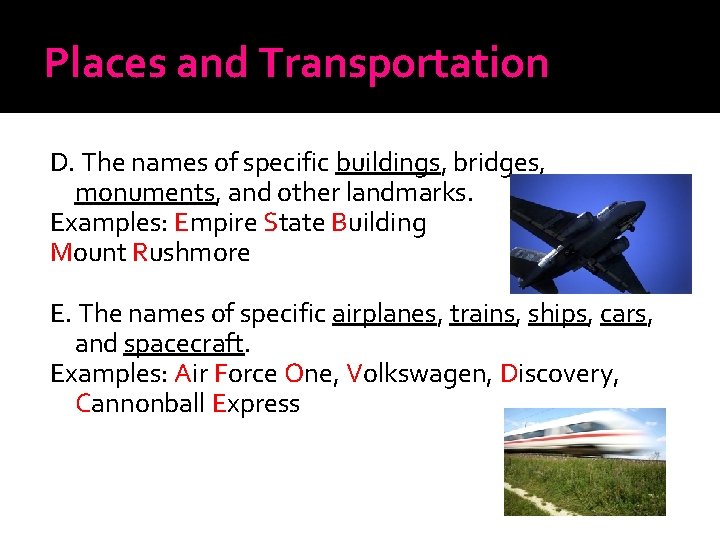 Places and Transportation

D. The names of specific buildings, bridges, monuments, and other landmarks.
Examples: Empire State Building
Mount Rushmore

E. The names of specific airplanes, trains, ships, cars, and spacecraft.
Examples: Air Force One, Volkswagen, Discovery, Cannonball Express